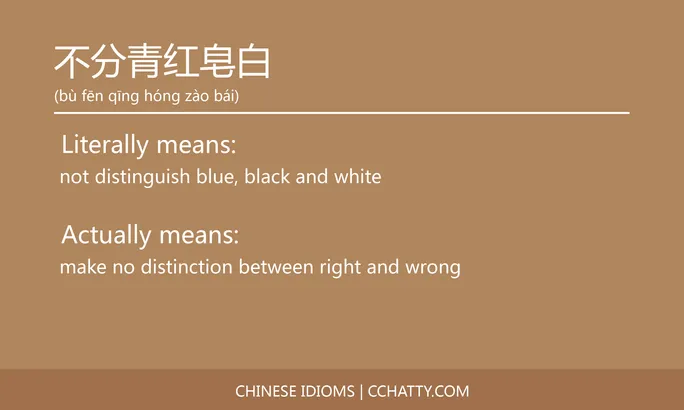 不分青红皂白
(bù fēn qīng hóng zào bái)

Literally means:
not distinguish blue, black and white

Actually means:
make no distinction between right and wrong

CHINESE IDIOMS | CCHATTY.COM